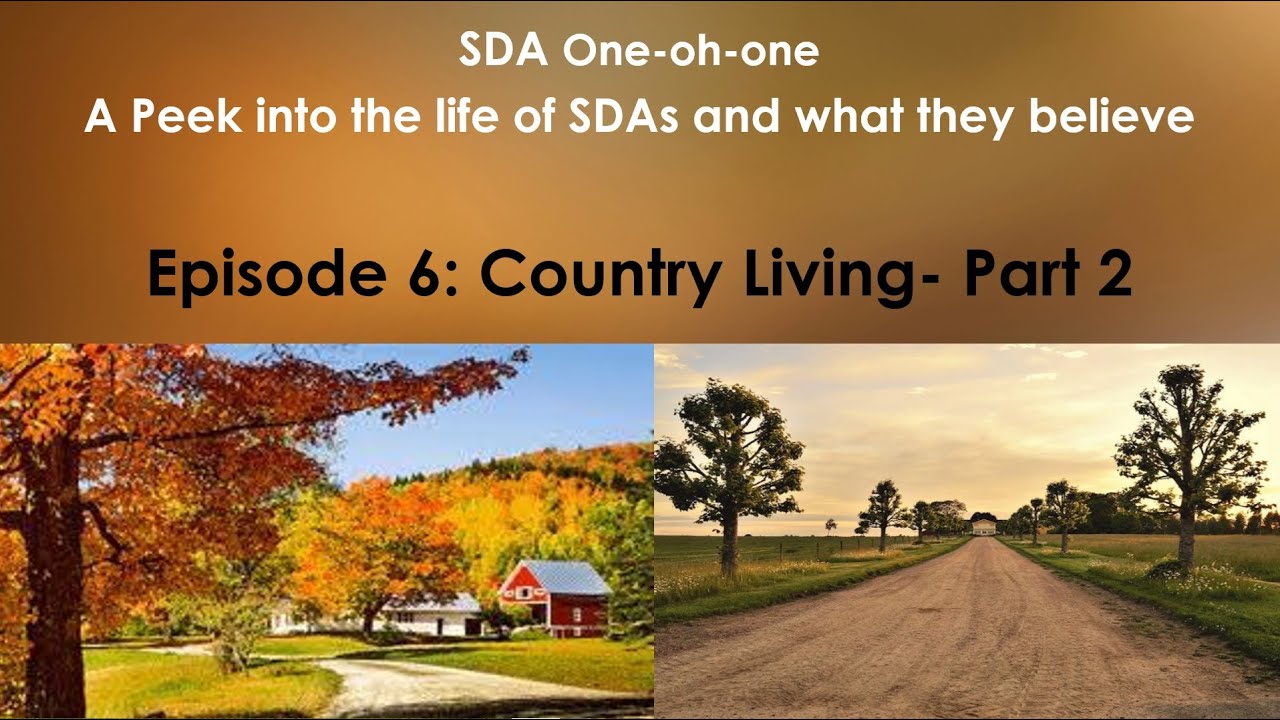 SDA One-oh-one
A Peek into the life of SDAs and what they believe

Episode 6: Country Living- Part 2